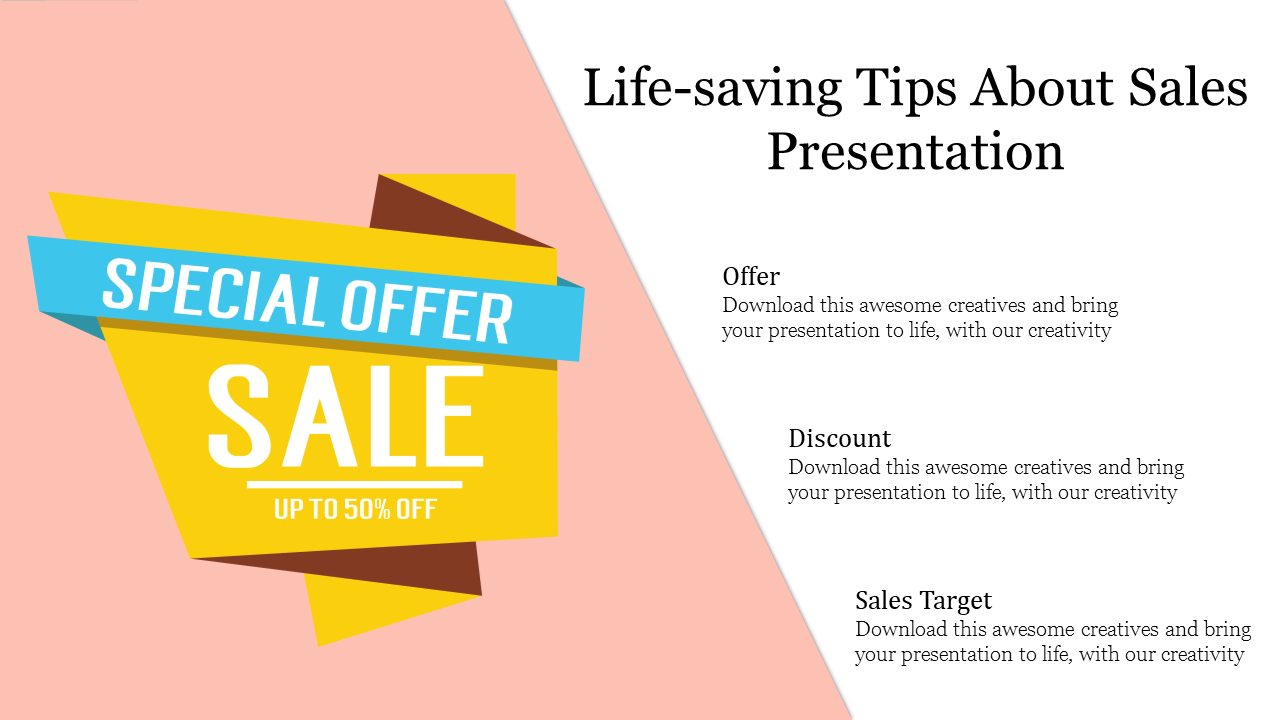 Life-saving Tips About Sales Presentation

SPECIAL OFFER
SALE
UP TO 50% OFF

Offer
Download this awesome creatives and bring your presentation to life, with our creativity

Discount
Download this awesome creatives and bring your presentation to life, with our creativity

Sales Target
Download this awesome creatives and bring your presentation to life, with our creativity